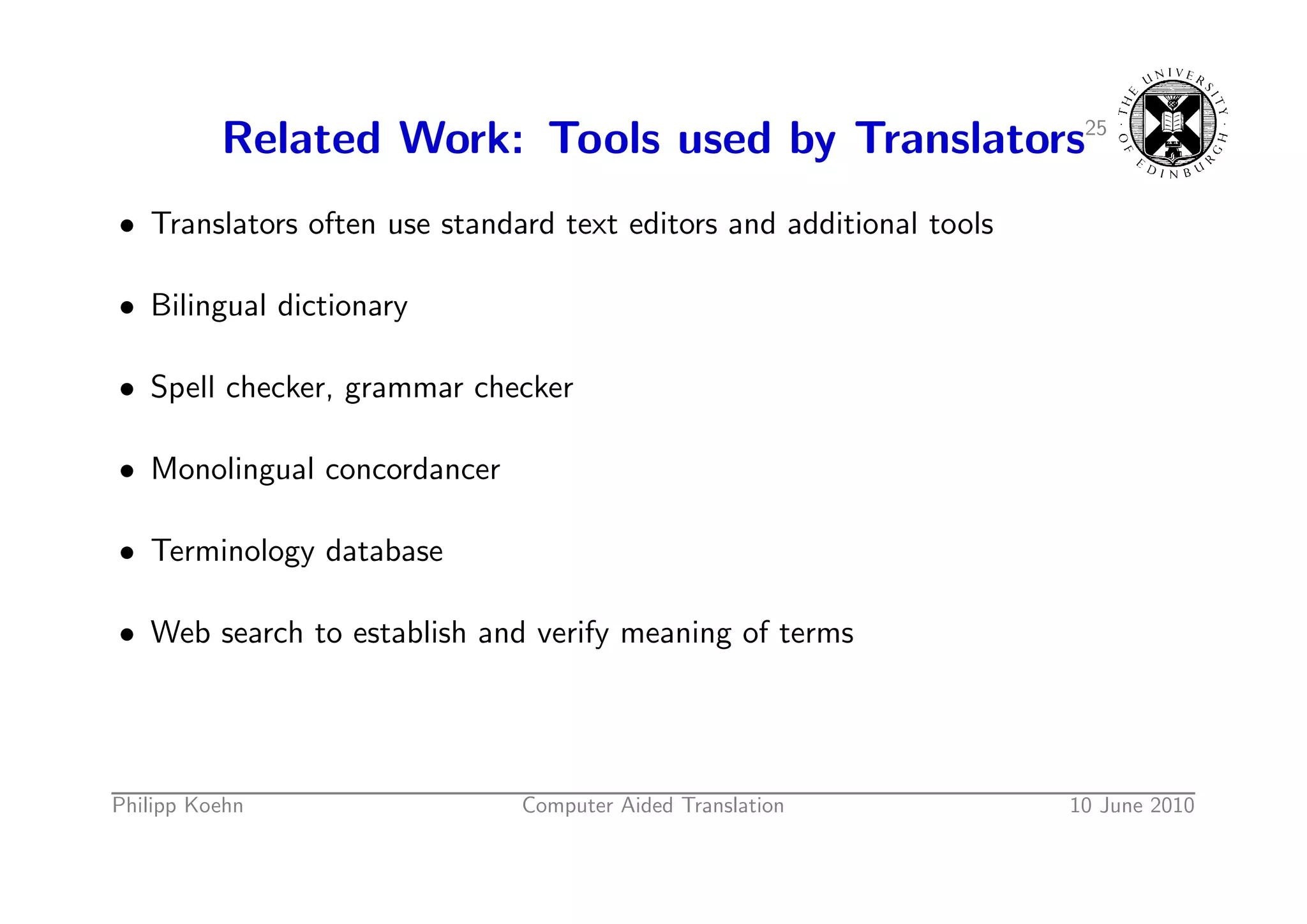 Related Work: Tools used by Translators

25

THE UNIVERSITY OF EDINBURGH

• Translators often use standard text editors and additional tools

• Bilingual dictionary

• Spell checker, grammar checker

• Monolingual concordancer

• Terminology database

• Web search to establish and verify meaning of terms

Philipp Koehn Computer Aided Translation 10 June 2010